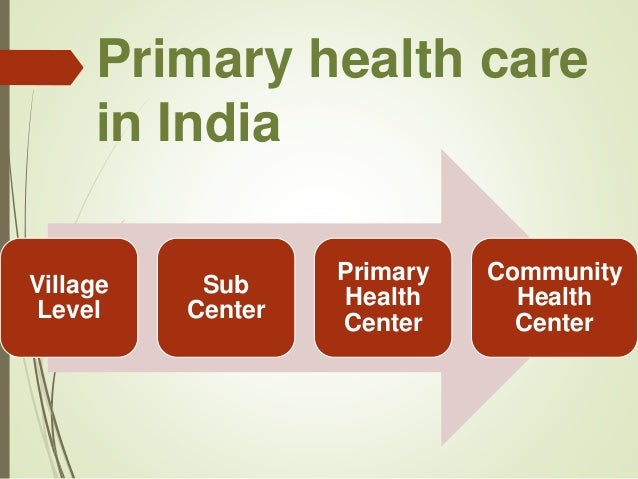 Primary health care in India

Village Level

Sub Center

Primary Health Center

Community Health Center